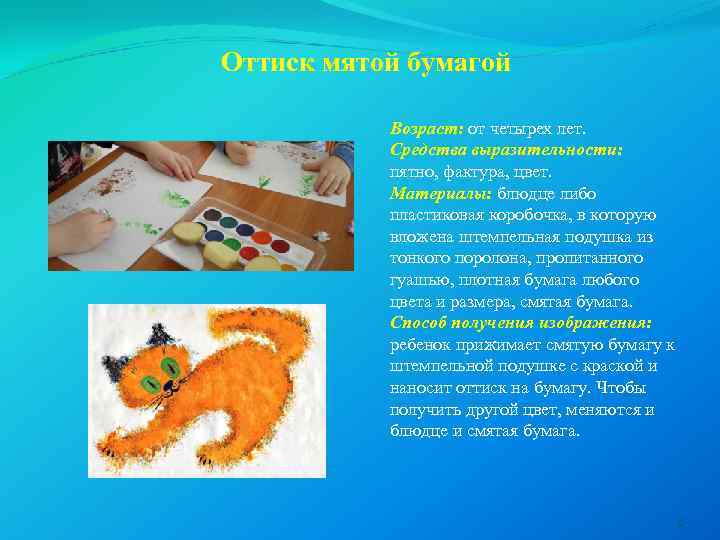 Оттиск мятой бумагой

Возраст: от четырех лет.
Средства выразительности: пятно, фактура, цвет.
Материалы: блюдце либо пластиковая коробочка, в которую вложена штемпельная подушка из тонкого поролона, пропитанного гуашью, плотная бумага любого цвета и размера, смятая бумага.
Способ получения изображения: ребенок прижимает смятую бумагу к штемпельной подушке с краской и наносит оттиск на бумагу. Чтобы получить другой цвет, меняются и блюдце и смятая бумага.